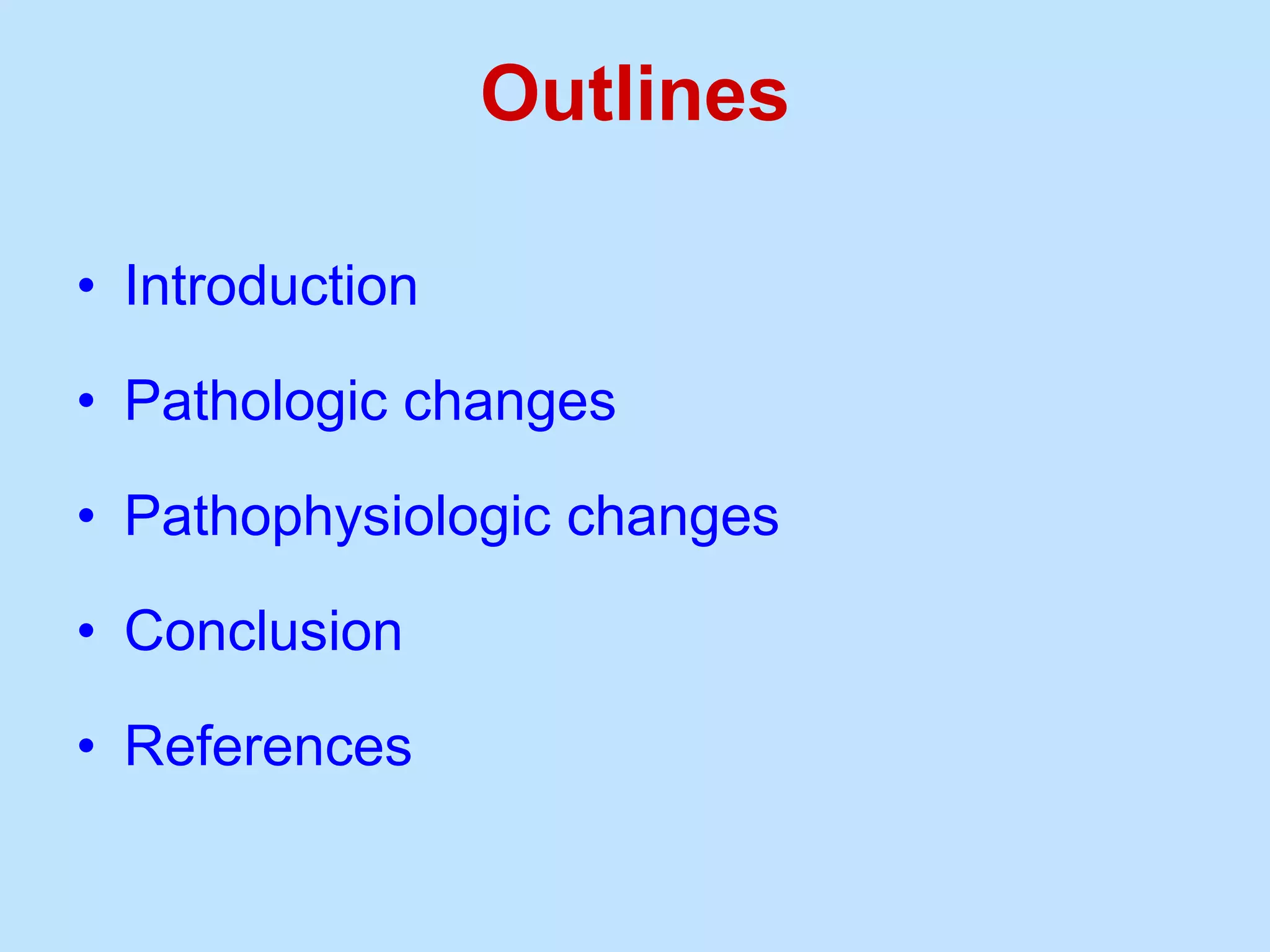 Outlines

• Introduction
• Pathologic changes
• Pathophysiologic changes
• Conclusion
• References